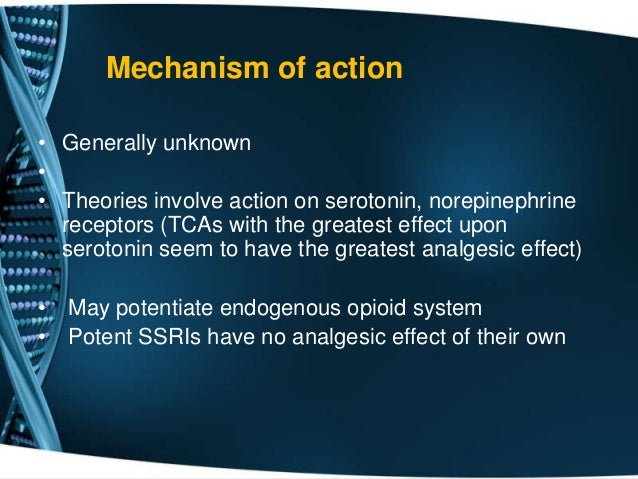 Mechanism of action

• Generally unknown
•
• Theories involve action on serotonin, norepinephrine receptors (TCAs with the greatest effect upon serotonin seem to have the greatest analgesic effect)

• May potentiate endogenous opioid system
• Potent SSRIs have no analgesic effect of their own